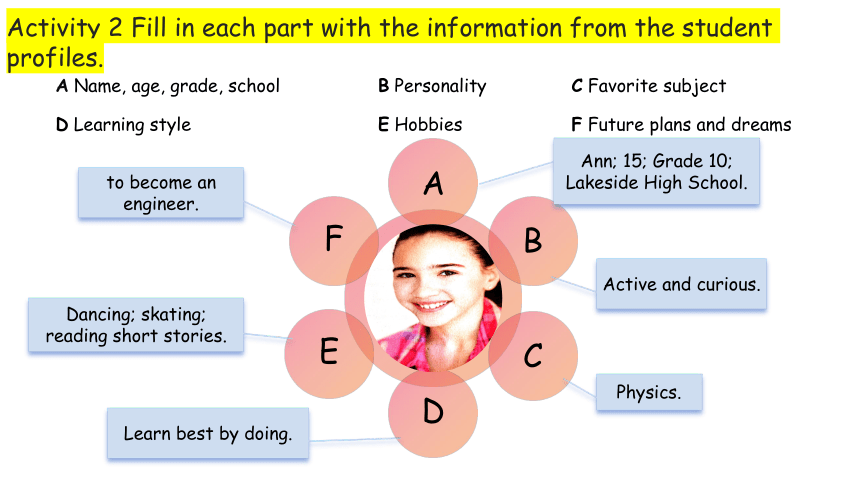 Activity 2 Fill in each part with the information from the student profiles.

A Name, age, grade, school
B Personality
C Favorite subject
D Learning style
E Hobbies
F Future plans and dreams

A
Ann; 15; Grade 10; Lakeside High School.

B
Active and curious.

C
Physics.

D
Learn best by doing.

E
Dancing; skating; reading short stories.

F
to become an engineer.